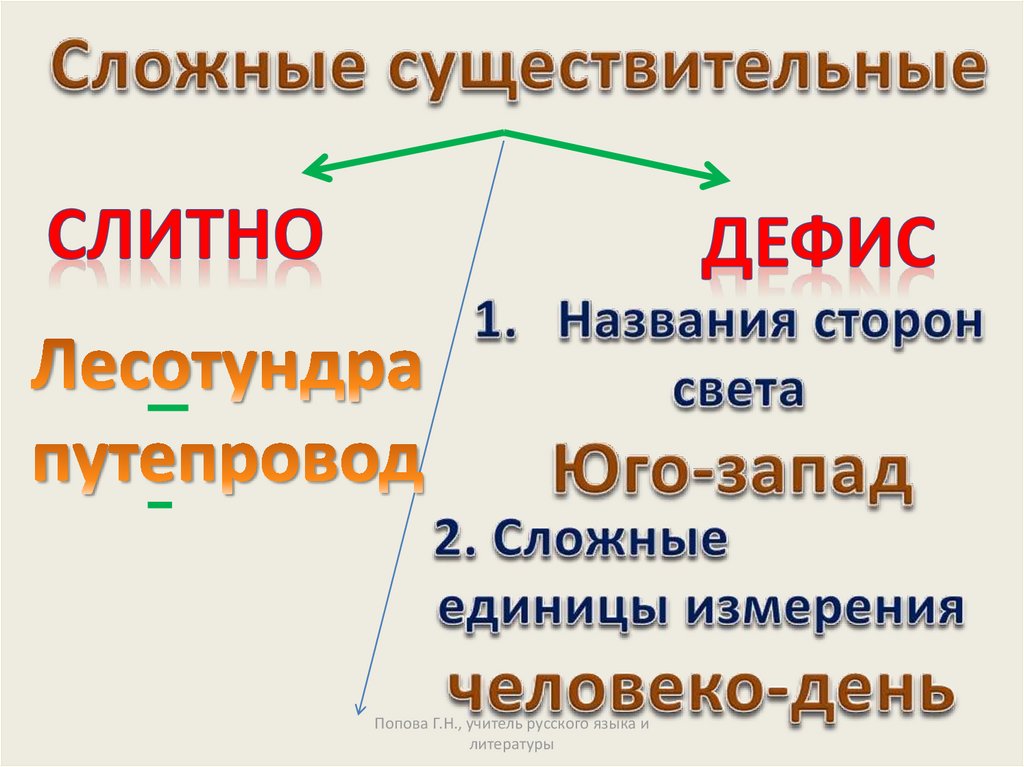 Сложные существительные

СЛИТНО

Лесотундра
путепровод

ДЕФИС

1. Названия сторон света

Юго-запад

2. Сложные единицы измерения

человеко-день

Попова Г.Н., учитель русского языка и литературы